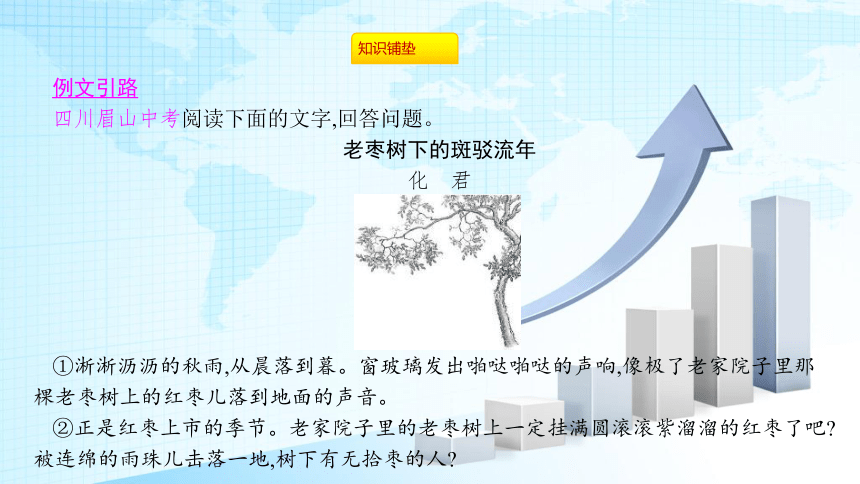 知识铺垫

例文引路

四川眉山中考阅读下面的文字,回答问题。

老枣树下的斑驳流年

化　君

①淅淅沥沥的秋雨,从晨落到暮。窗玻璃发出啪哒啪哒的声响,像极了老家院子里那棵老枣树上的红枣儿落到地面的声音。

②正是红枣上市的季节。老家院子里的老枣树上一定挂满圆滚滚紫溜溜的红枣了吧?被连绵的雨珠儿击落一地,树下有无拾枣的人?